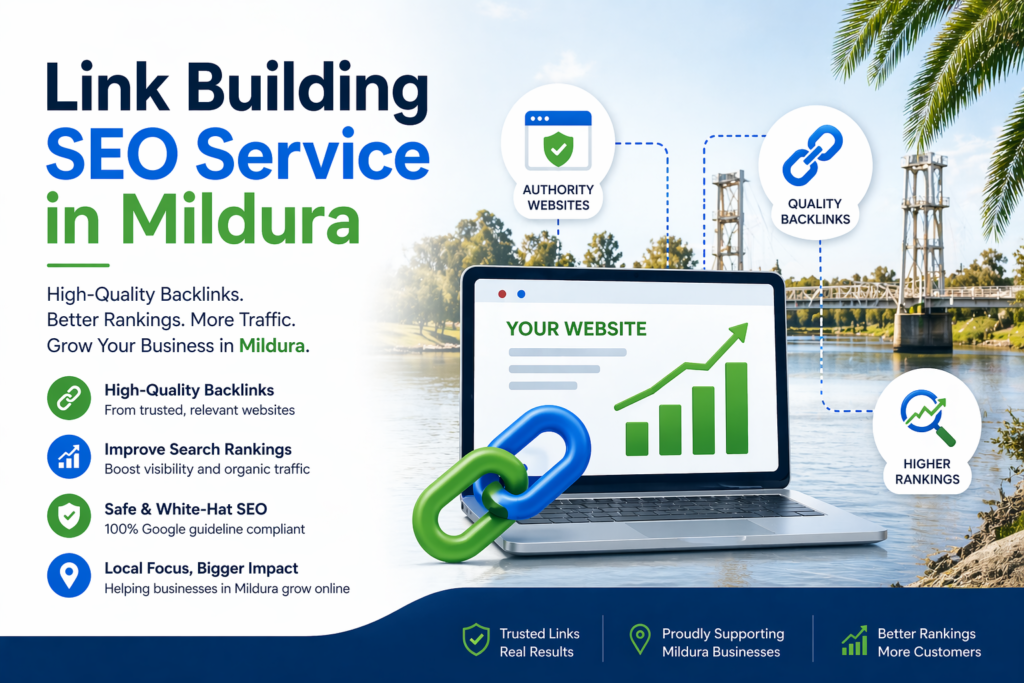 Link Building SEO Service in Mildura

High-Quality Backlinks. Better Rankings. More Traffic. Grow Your Business in Mildura.

High-Quality Backlinks
From trusted, relevant websites

Improve Search Rankings
Boost visibility and organic traffic

Safe & White-Hat SEO
100% Google guideline compliant

Local Focus, Bigger Impact
Helping businesses in Mildura grow online

AUTHORITY WEBSITES

QUALITY BACKLINKS

YOUR WEBSITE

HIGHER RANKINGS

Trusted Links
Real Results

Proudly Supporting
Mildura Businesses

Better Rankings
More Customers